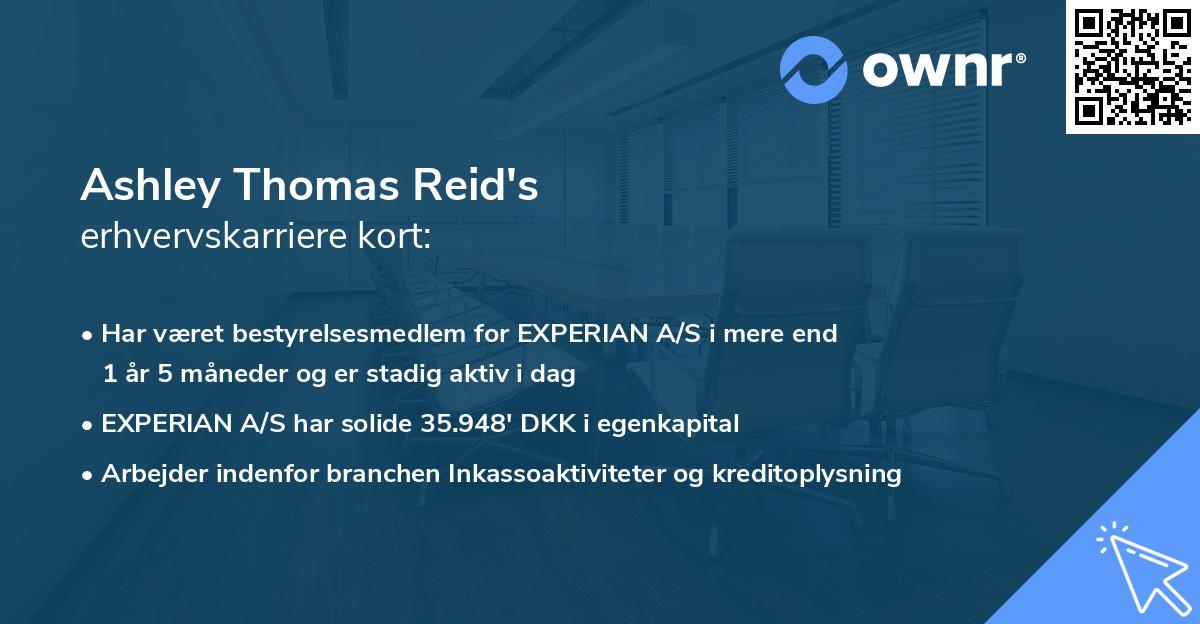 ownr®

Ashley Thomas Reid's
erhvervskarriere kort:

• Har været bestyrelsesmedlem for EXPERIAN A/S i mere end 1 år 5 måneder og er stadig aktiv i dag

• EXPERIAN A/S har solide 35.948' DKK i egenkapital

• Arbejder indenfor branchen Inkassoaktiviteter og kreditoplysning